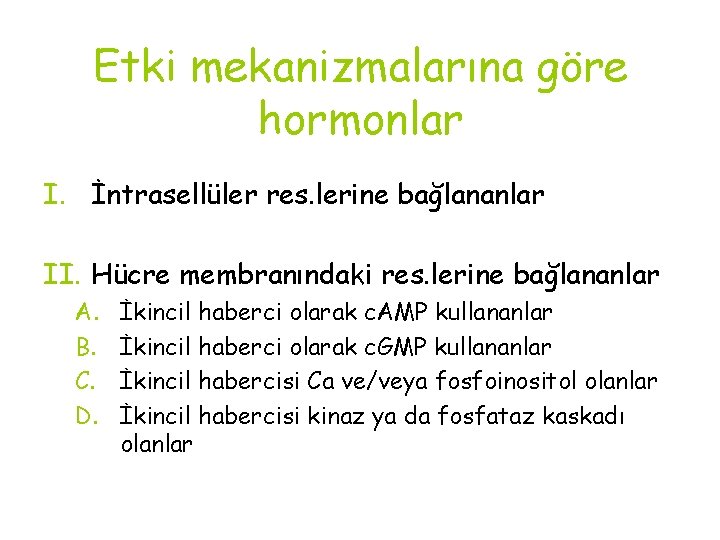 Etki mekanizmalarına göre hormonlar

I. İntrasellüler res.lerine bağlananlar

II. Hücre membranındaki res.lerine bağlananlar
A. İkincil haberci olarak cAMP kullananlar
B. İkincil haberci olarak cGMP kullananlar
C. İkincil habercisi Ca ve/veya fosfoinositol olanlar
D. İkincil habercisi kinaz ya da fosfataz kaskadı olanlar